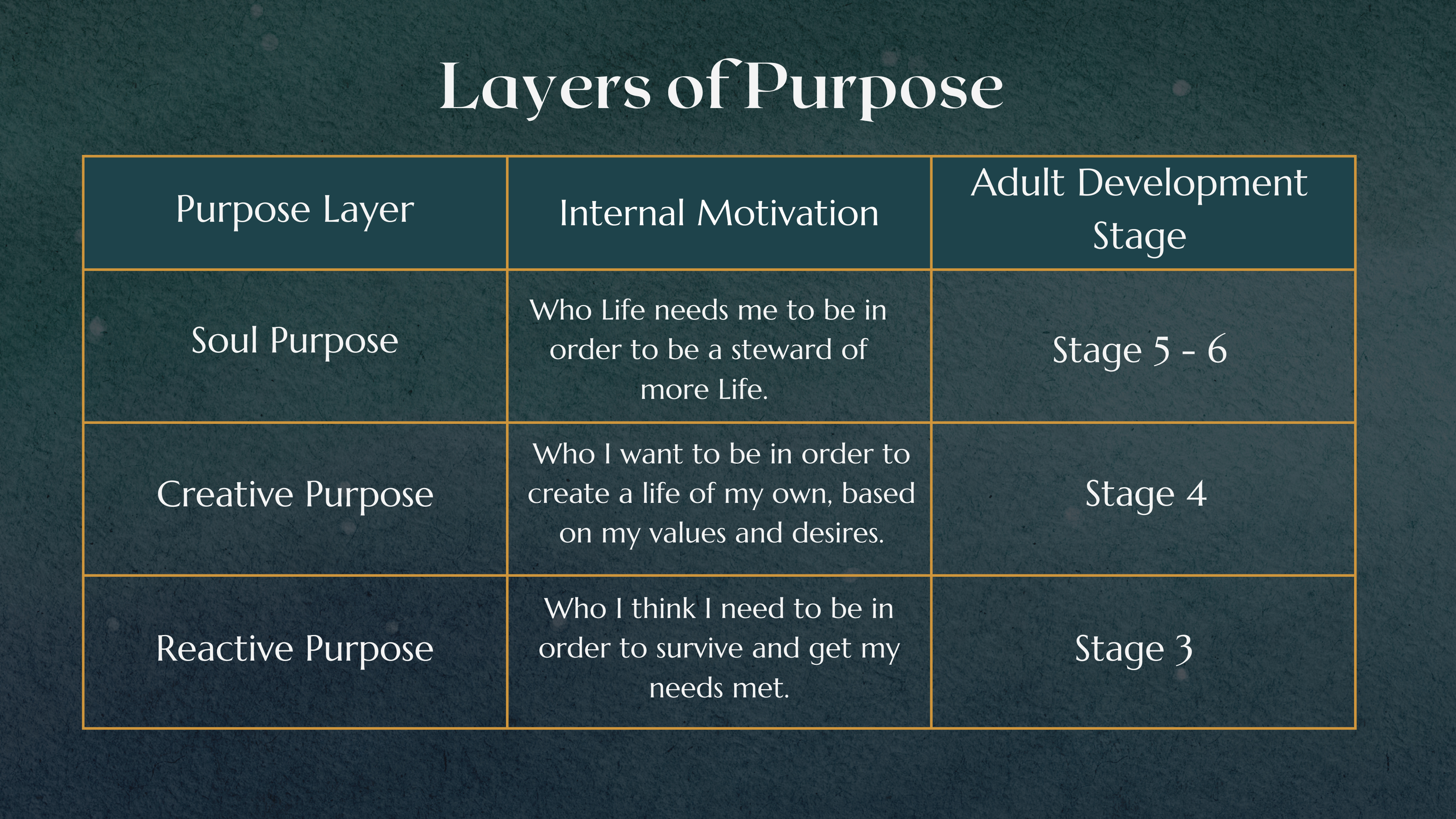 Layers of Purpose

| Purpose Layer | Internal Motivation | Adult Development Stage |
|---|---|---|
| Soul Purpose | Who Life needs me to be in order to be a steward of more Life. | Stage 5 - 6 |
| Creative Purpose | Who I want to be in order to create a life of my own, based on my values and desires. | Stage 4 |
| Reactive Purpose | Who I think I need to be in order to survive and get my needs met. | Stage 3 |